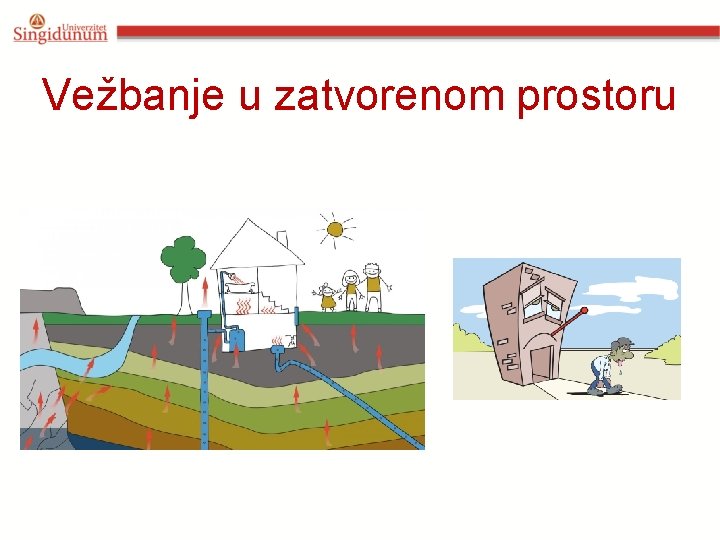 Univerzitet
Singidunum

Vežbanje u zatvorenom prostoru